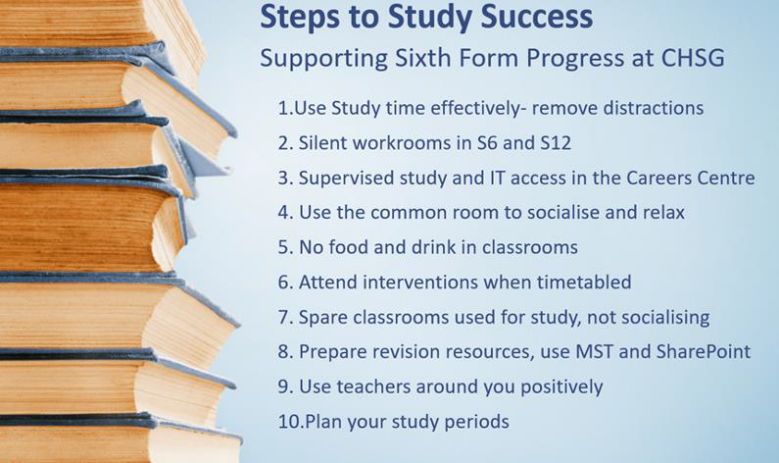 Steps to Study Success

Supporting Sixth Form Progress at CHSG

1.Use Study time effectively- remove distractions

2. Silent workrooms in S6 and S12

3. Supervised study and IT access in the Careers Centre

4. Use the common room to socialise and relax

5. No food and drink in classrooms

6. Attend interventions when timetabled

7. Spare classrooms used for study, not socialising

8. Prepare revision resources, use MST and SharePoint

9. Use teachers around you positively

10.Plan your study periods